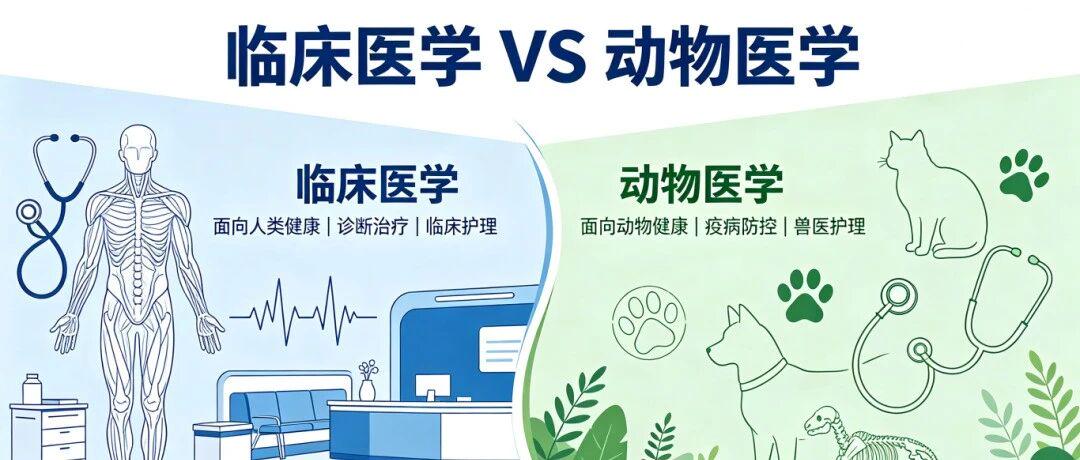 临床医学 VS 动物医学

临床医学

面向人类健康 | 诊断治疗 | 临床护理

动物医学

面向动物健康 | 疫病防控 | 兽医护理